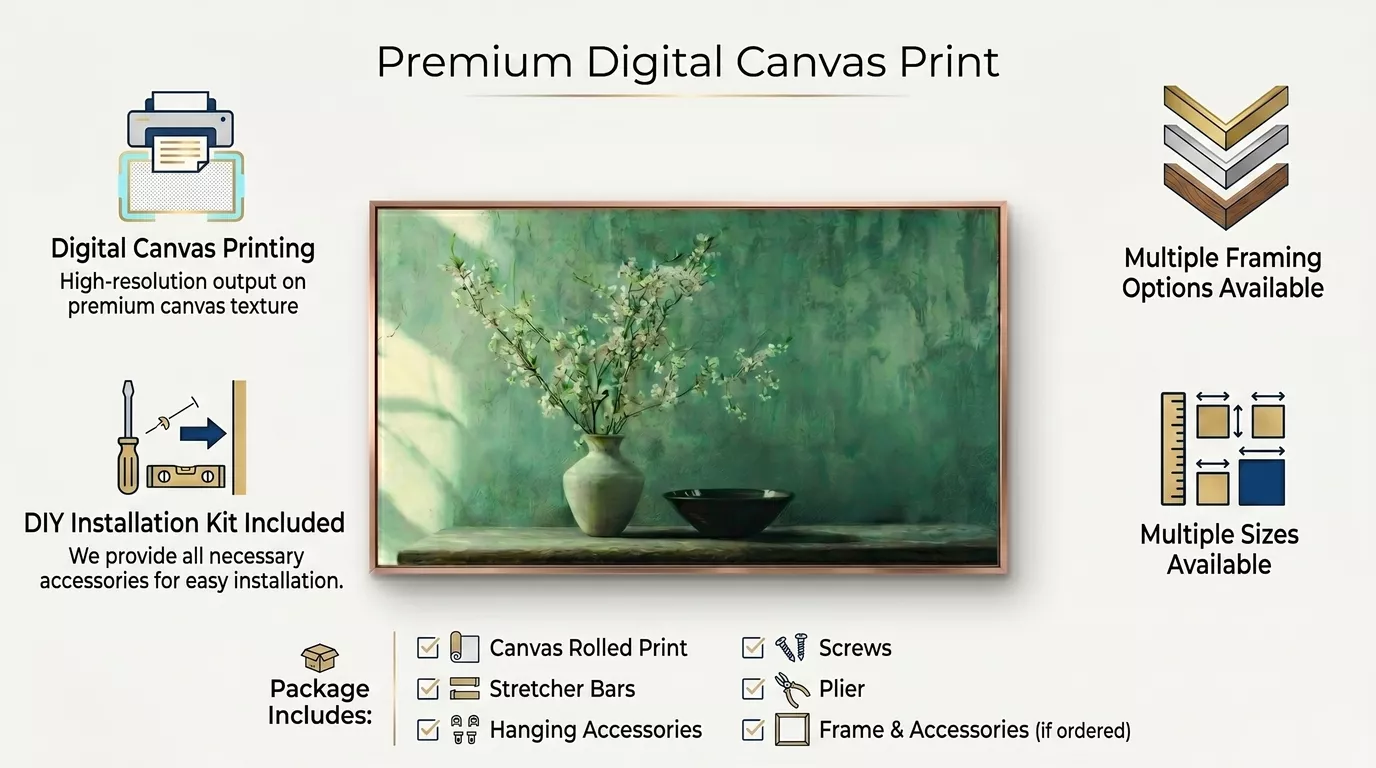 Premium Digital Canvas Print

Digital Canvas Printing
High-resolution output on premium canvas texture

DIY Installation Kit Included
We provide all necessary accessories for easy installation.

Multiple Framing Options Available

Multiple Sizes Available

Package Includes:

Canvas Rolled Print
Stretcher Bars
Hanging Accessories
Screws
Plier
Frame & Accessories (if ordered)